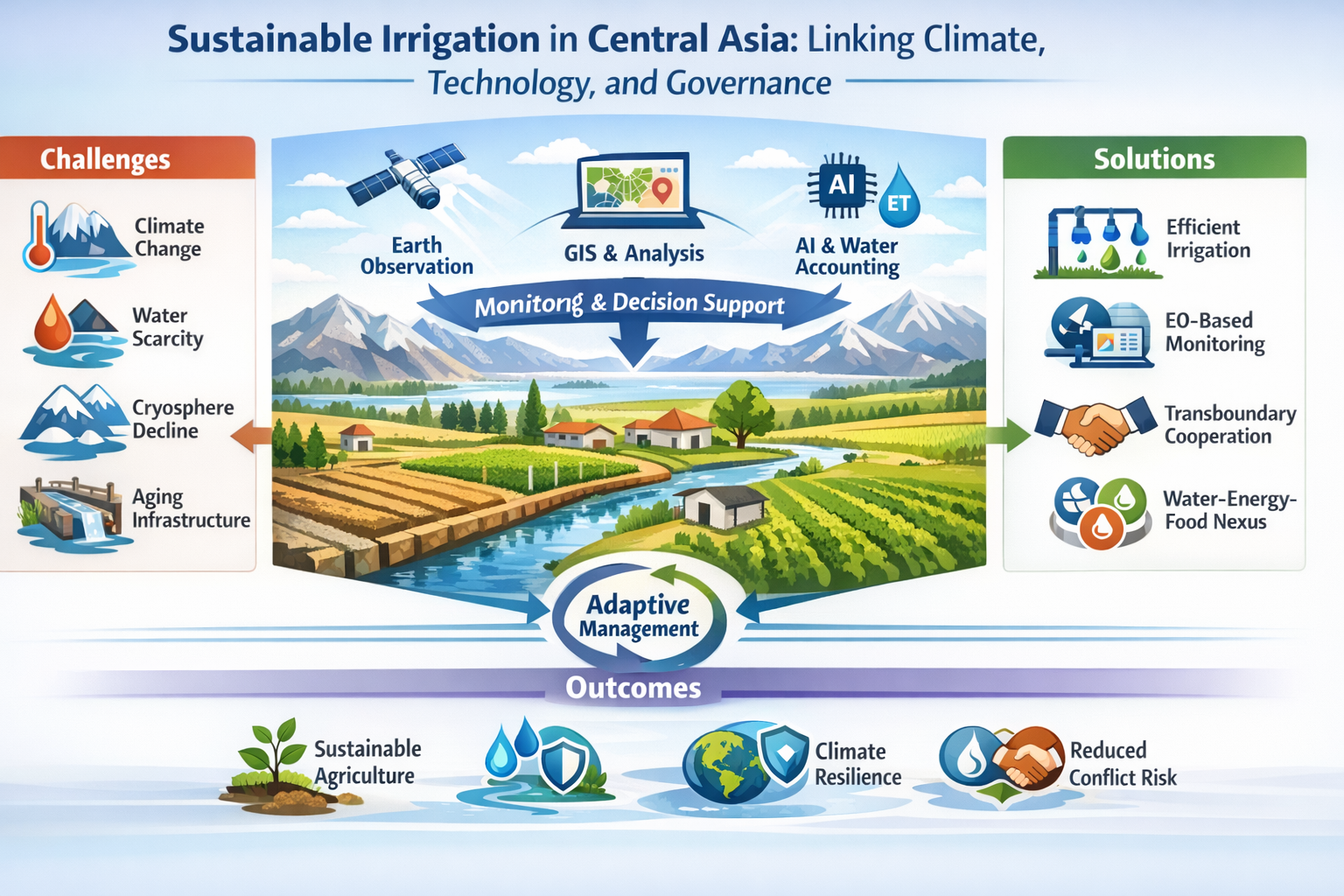 Sustainable Irrigation in Central Asia: Linking Climate, Technology, and Governance

Challenges

Climate Change

Water Scarcity

Cryosphere Decline

Aging Infrastructure

Earth Observation

GIS & Analysis

AI

ET

AI & Water Accounting

Monitorng & Decision Support

Solutions

Efficient Irrigation

EO-Based Monitoring

Transboundary Cooperation

Water-Energy-Food Nexus

Adaptive Management

Outcomes

Sustainable Agriculture

Climate Resilience

Reduced Conflict Risk